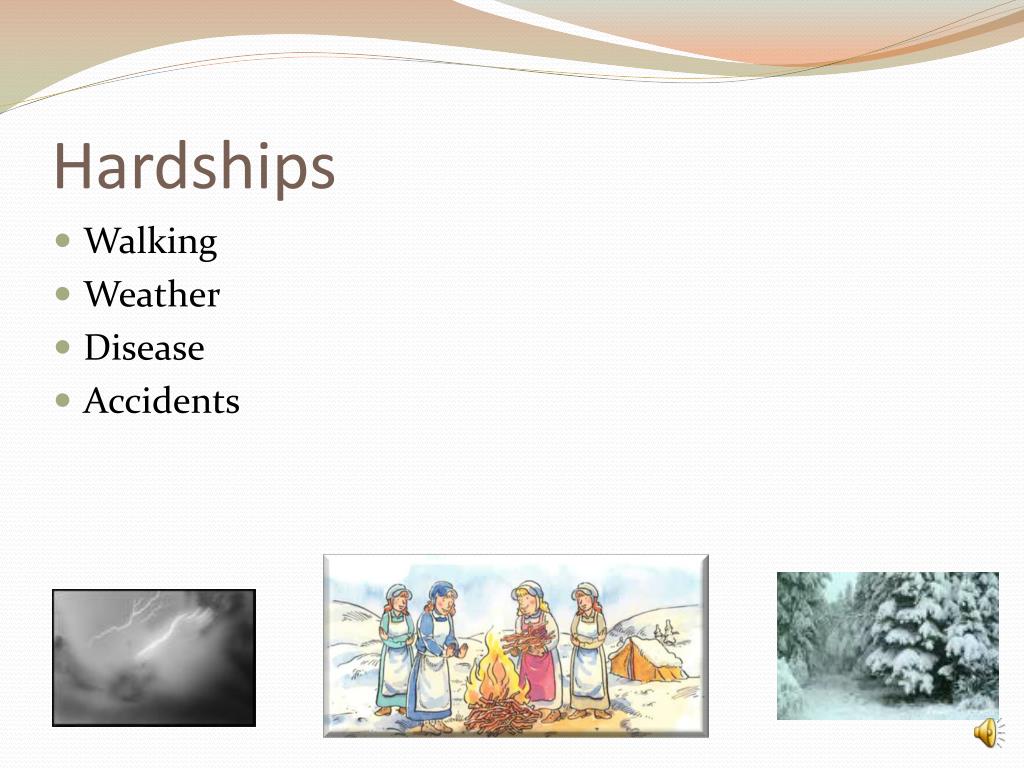 Hardships

- Walking
- Weather
- Disease
- Accidents